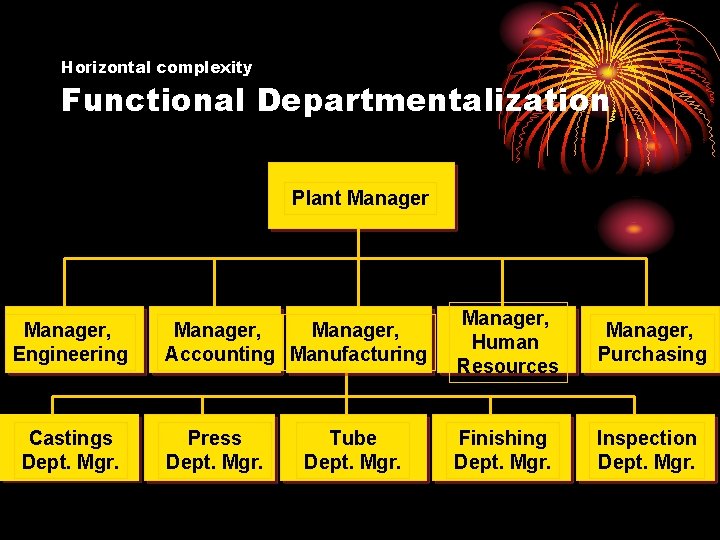 Horizontal complexity

Functional Departmentalization

Plant Manager

Manager, Engineering

Manager, Accounting

Manager, Manufacturing

Manager, Human Resources

Manager, Purchasing

Castings Dept. Mgr.

Press Dept. Mgr.

Tube Dept. Mgr.

Finishing Dept. Mgr.

Inspection Dept. Mgr.